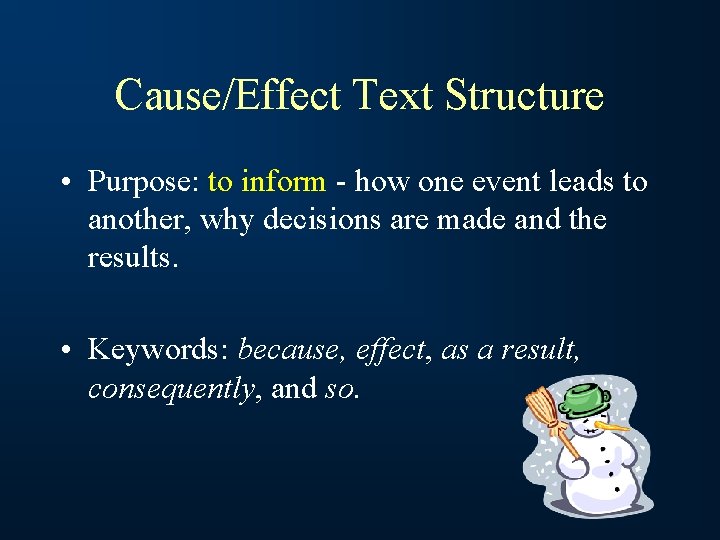 Cause/Effect Text Structure

• Purpose: to inform - how one event leads to another, why decisions are made and the results.

• Keywords: because, effect, as a result, consequently, and so.